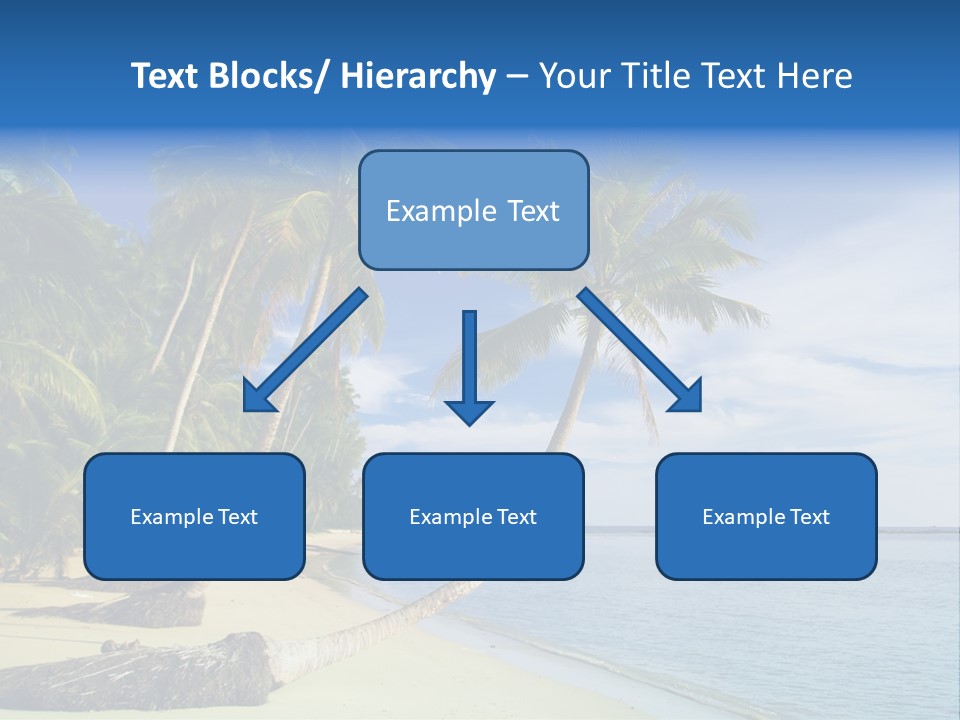 Text Blocks/ Hierarchy – Your Title Text Here

Example Text

Example Text

Example Text

Example Text